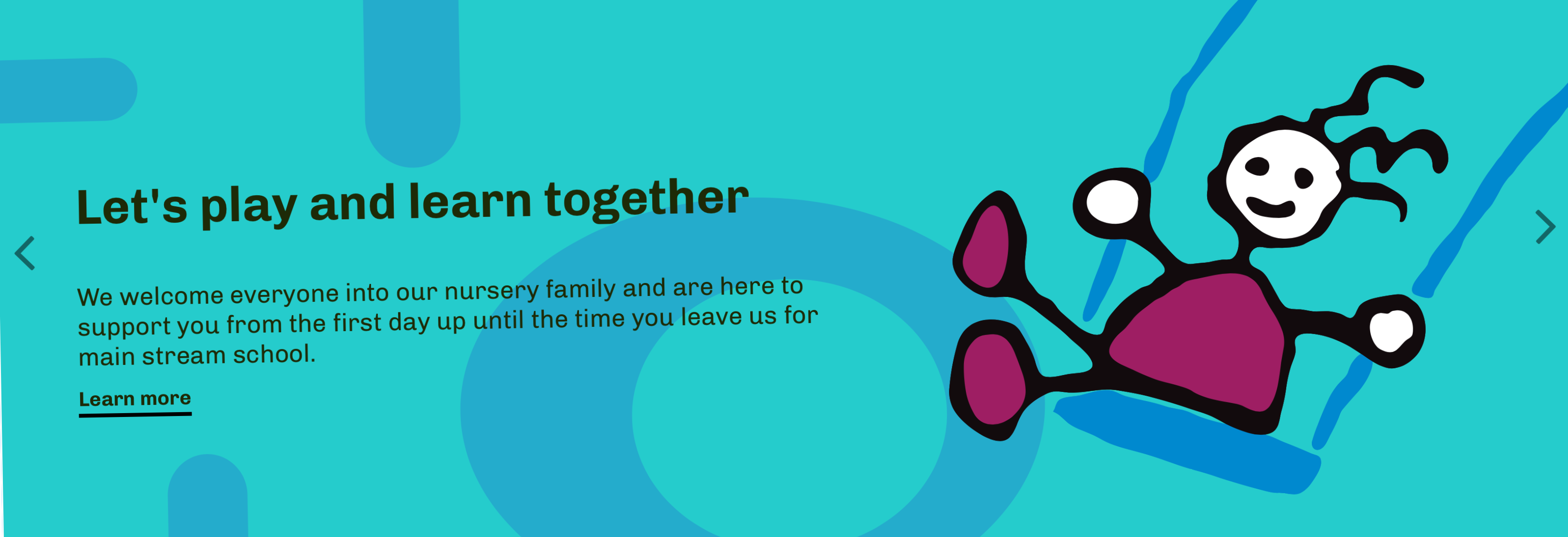 Let's play and learn together

We welcome everyone into our nursery family and are here to support you from the first day up until the time you leave us for main stream school.

Learn more